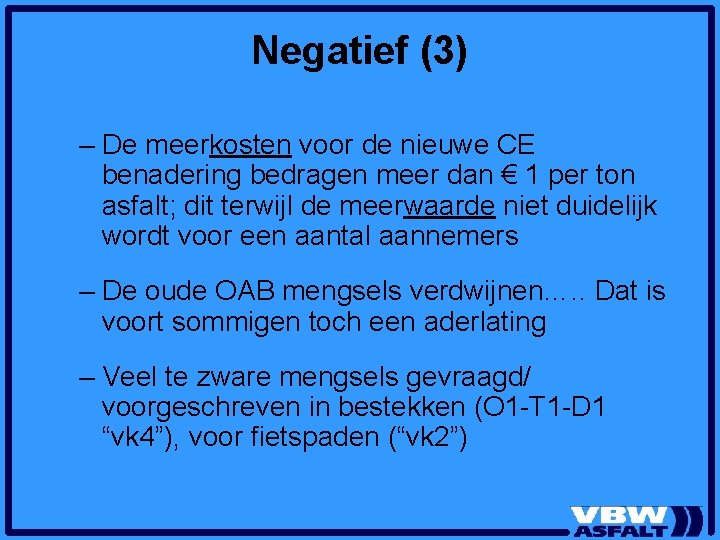 Negatief (3)

– De meerkosten voor de nieuwe CE benadering bedragen meer dan € 1 per ton asfalt; dit terwijl de meerwaarde niet duidelijk wordt voor een aantal aannemers

– De oude OAB mengsels verdwijnen….. Dat is voort sommigen toch een aderlating

– Veel te zware mengsels gevraagd/ voorgeschreven in bestekken (O1-T1-D1 “vk4”), voor fietspaden (“vk2”)

VBW ASFALT